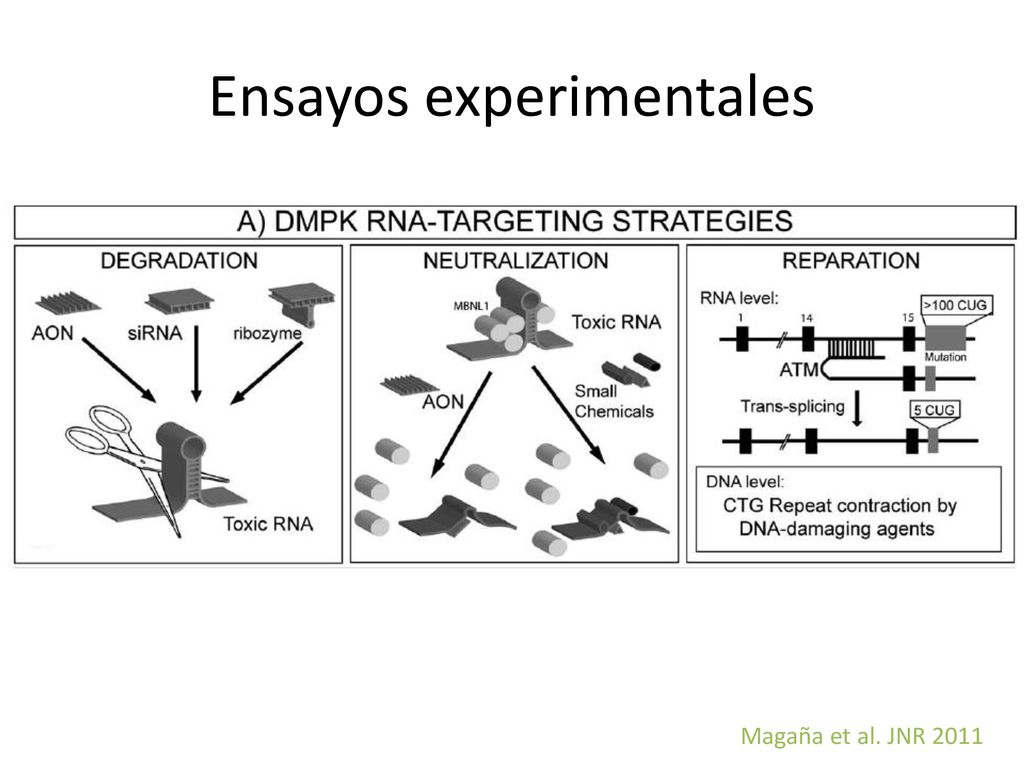 Ensayos experimentales

A) DMPK RNA-TARGETING STRATEGIES

DEGRADATION

AON

siRNA

ribozyme

Toxic RNA

NEUTRALIZATION

MBNL1

Toxic RNA

AON

Small Chemicals

REPARATION

RNA level:

1

14

15

>100 CUG

Mutation

ATM

Trans-splicing

5 CUG

DNA level:
CTG Repeat contraction by DNA-damaging agents

Magaña et al. JNR 2011